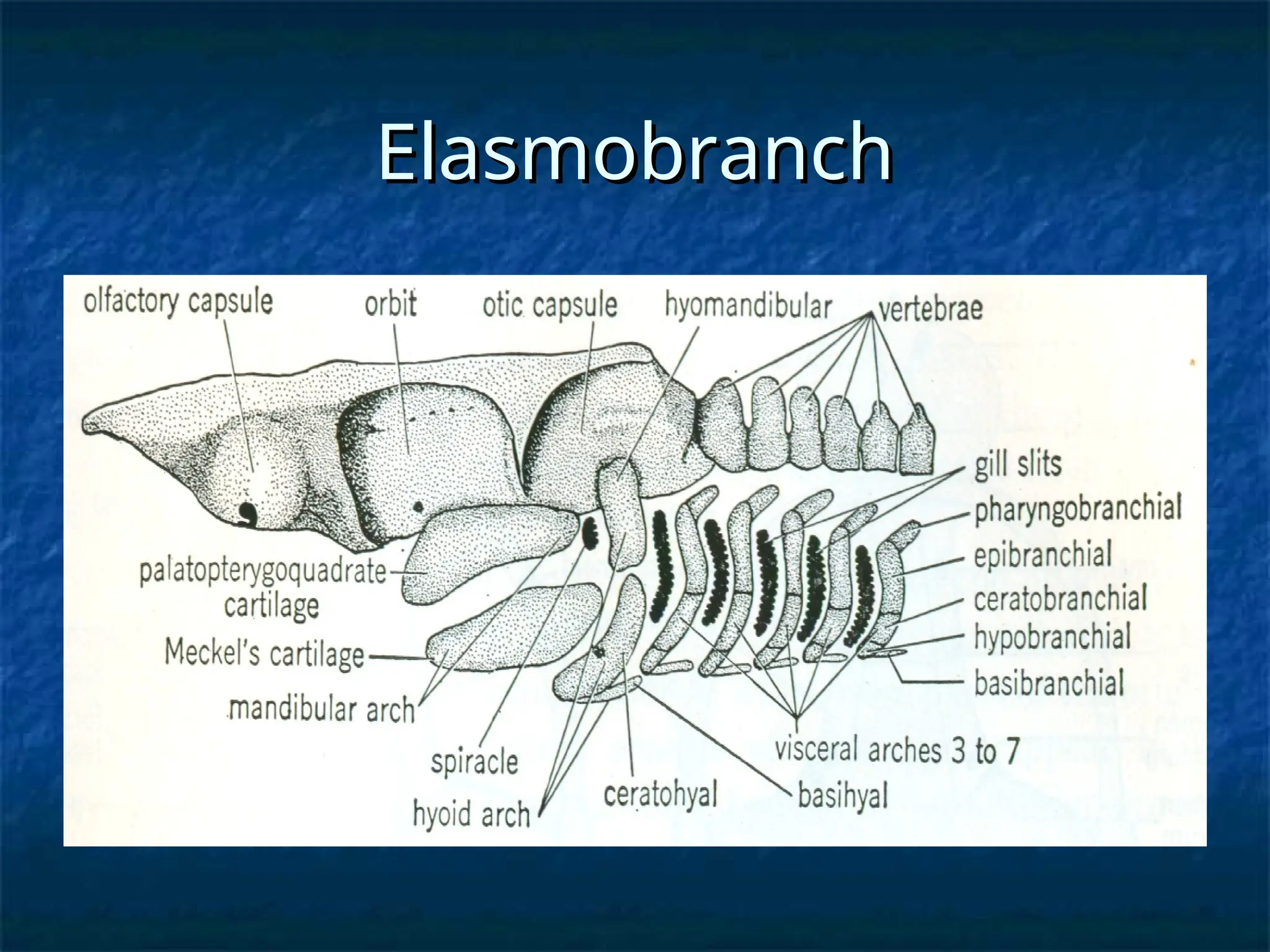 Elasmobranch

olfactory capsule
orbit
otic capsule
hyomandibular
vertebrae
gill slits
pharyngobranchial
epibranchial
ceratobranchial
hypobranchial
basibranchial
palatopterygoquadrate cartilage
Meckel's cartilage
mandibular arch
spiracle
hyoid arch
ceratohyal
basihyal
visceral arches 3 to 7